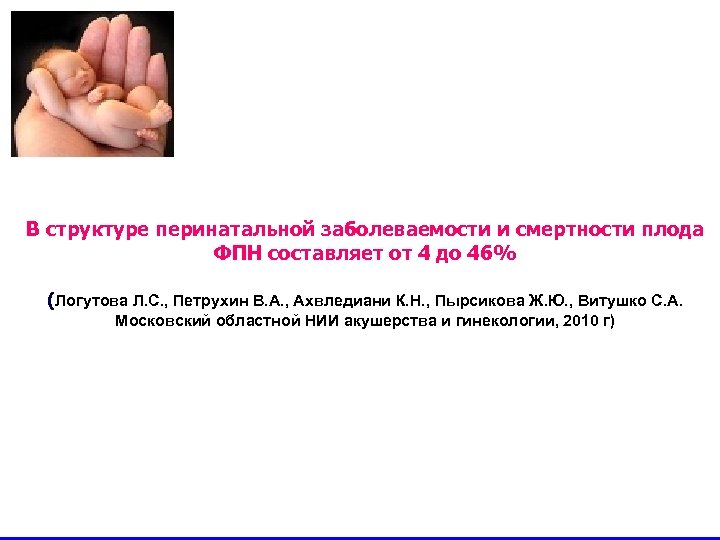 В структуре перинатальной заболеваемости и смертности плода ФПН составляет от 4 до 46%

(Логутова Л.С., Петрухин В.А., Ахвледиани К.Н., Пырсикова Ж.Ю., Витушко С.А. Московский областной НИИ акушерства и гинекологии, 2010 г)